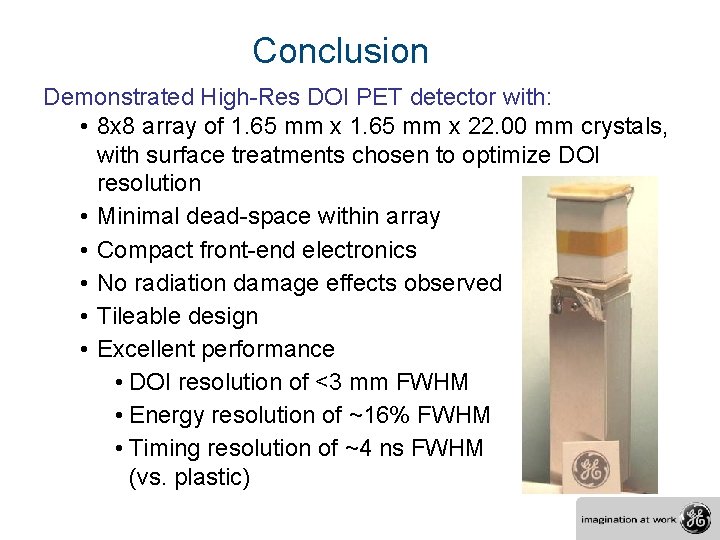 Conclusion

Demonstrated High-Res DOI PET detector with:

• 8x8 array of 1.65 mm x 1.65 mm x 22.00 mm crystals, with surface treatments chosen to optimize DOI resolution
• Minimal dead-space within array
• Compact front-end electronics
• No radiation damage effects observed
• Tileable design
• Excellent performance
  • DOI resolution of <3 mm FWHM
  • Energy resolution of ~16% FWHM
  • Timing resolution of ~4 ns FWHM (vs. plastic)

GE

imagination at work GE